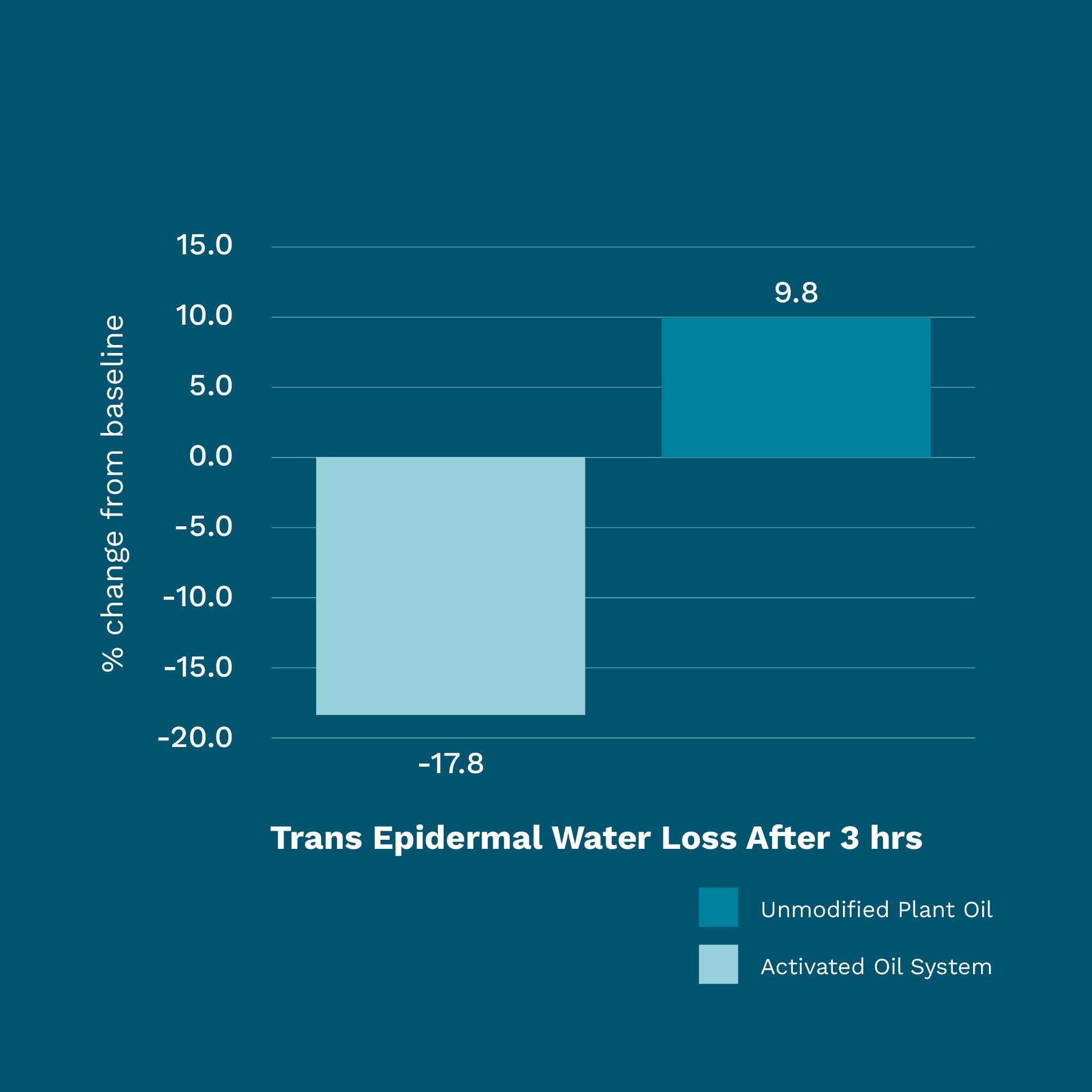 % change from baseline

15.0
10.0
5.0
0.0
-5.0
-10.0
-15.0
-20.0

9.8

-17.8

Trans Epidermal Water Loss After 3 hrs

Unmodified Plant Oil
Activated Oil System